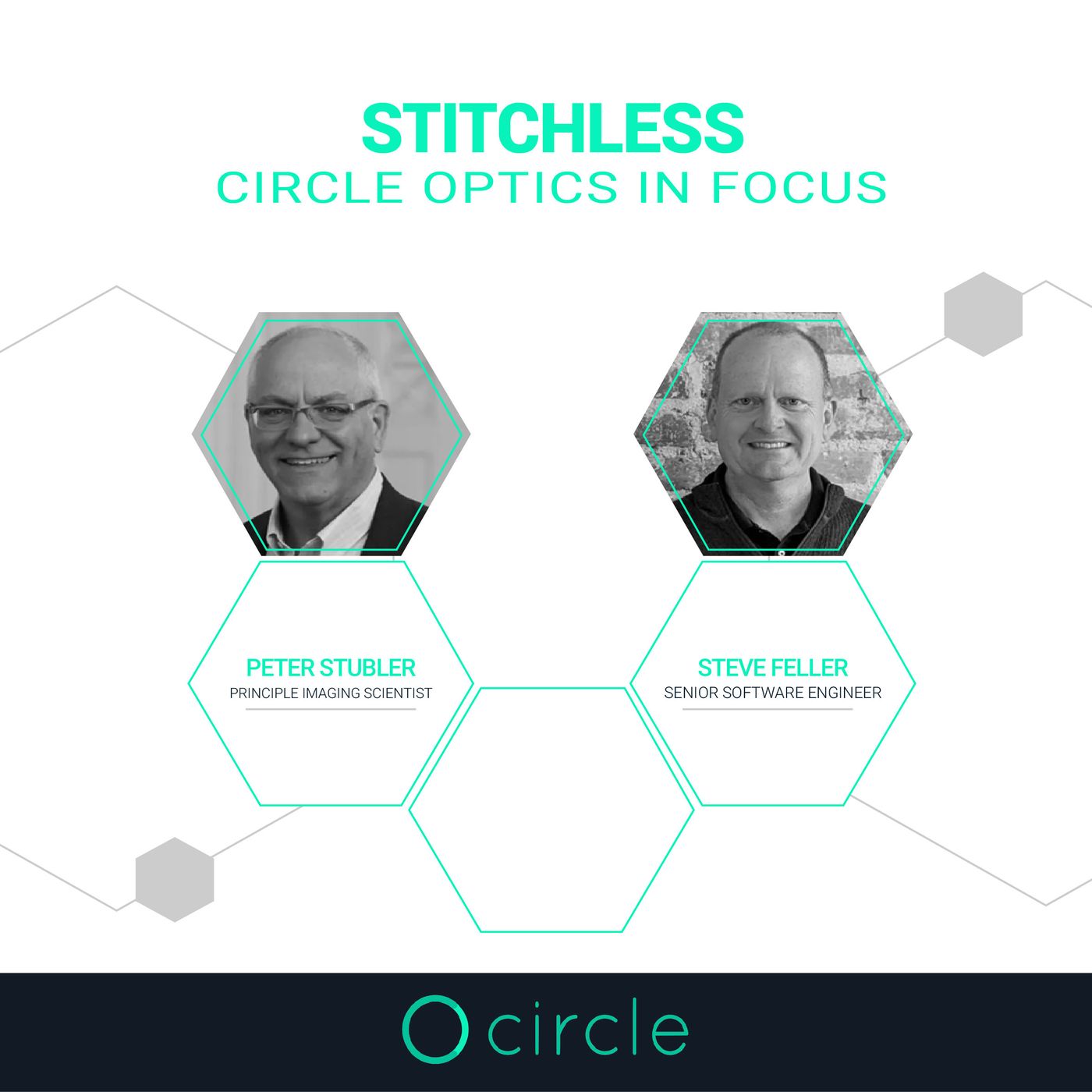 STITCHLESS
CIRCLE OPTICS IN FOCUS

PETER STUBLER
PRINCIPLE IMAGING SCIENTIST

STEVE FELLER
SENIOR SOFTWARE ENGINEER

circle